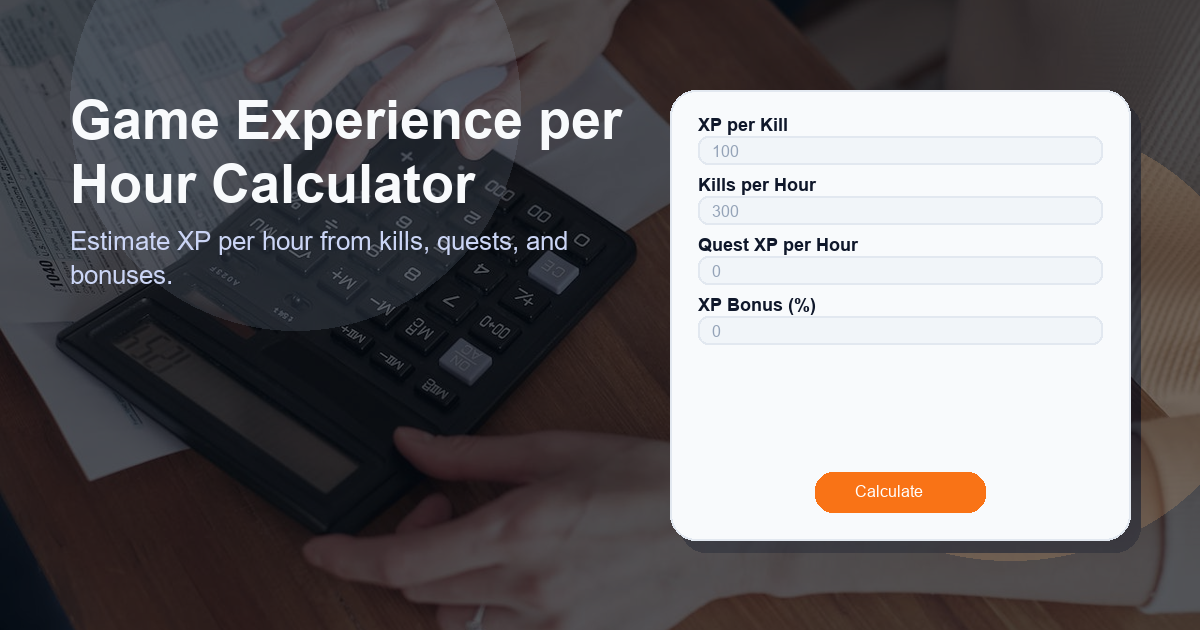 Game Experience per Hour Calculator

Estimate XP per hour from kills, quests, and bonuses.

XP per Kill
100

Kills per Hour
300

Quest XP per Hour
0

XP Bonus (%)
0

Calculate